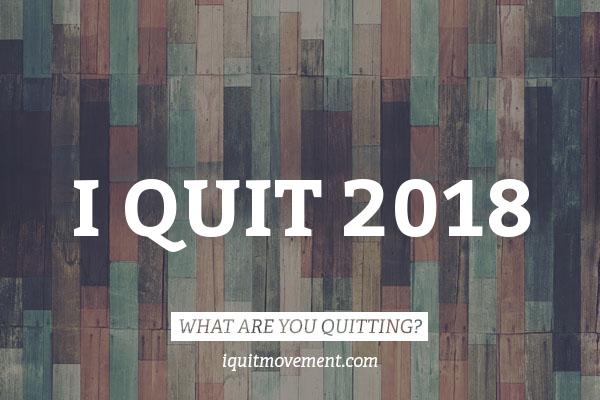 I QUIT 2018

WHAT ARE YOU QUITTING?

iquitmovement.com